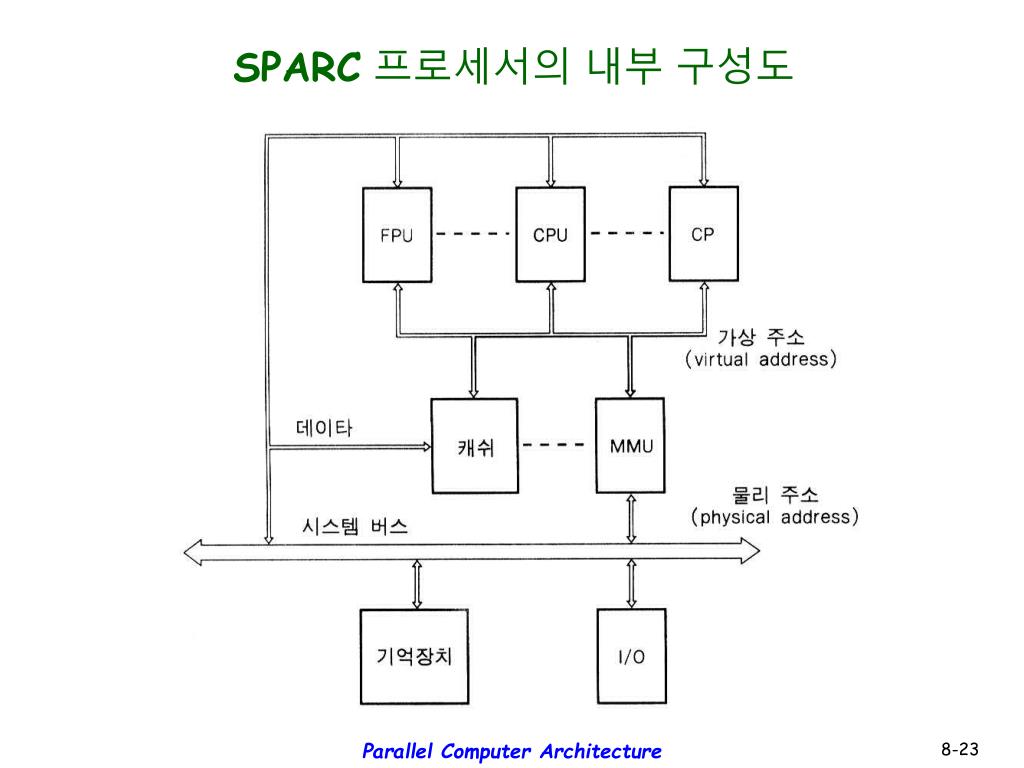 SPARC 프로세서의 내부 구성도

FPU

CPU

CP

가상 주소
(virtual address)

데이타

캐쉬

MMU

물리 주소
(physical address)

시스템 버스

기억장치

I/O

Parallel Computer Architecture

8-23